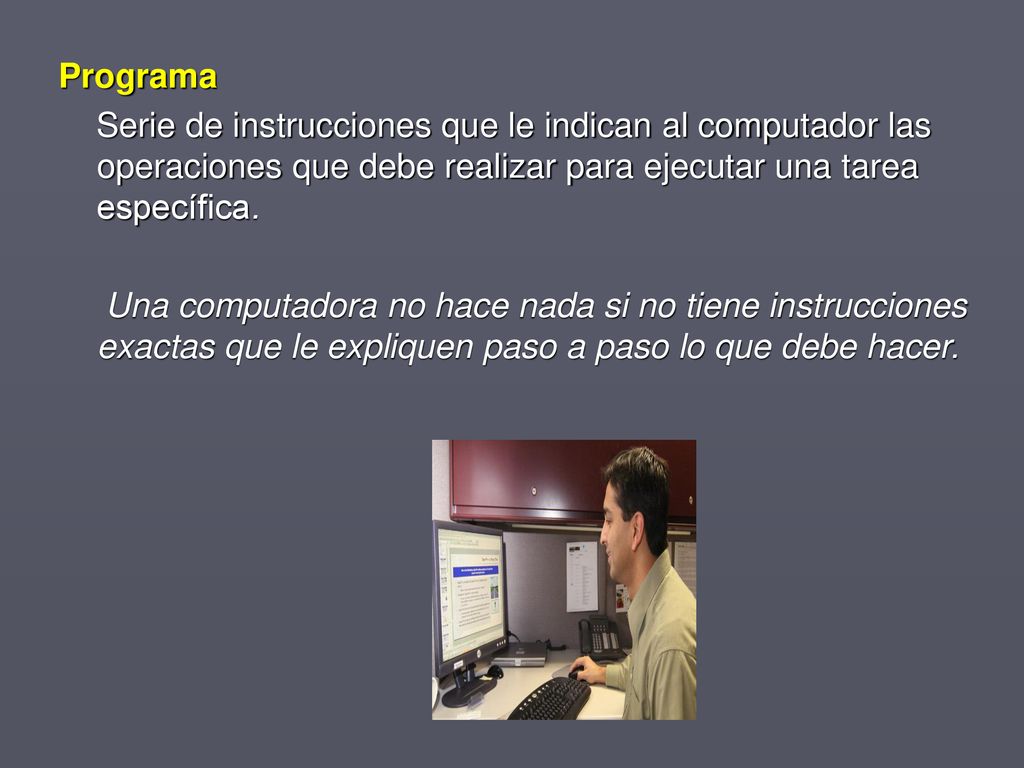 Programa

Serie de instrucciones que le indican al computador las operaciones que debe realizar para ejecutar una tarea específica.

Una computadora no hace nada si no tiene instrucciones exactas que le expliquen paso a paso lo que debe hacer.